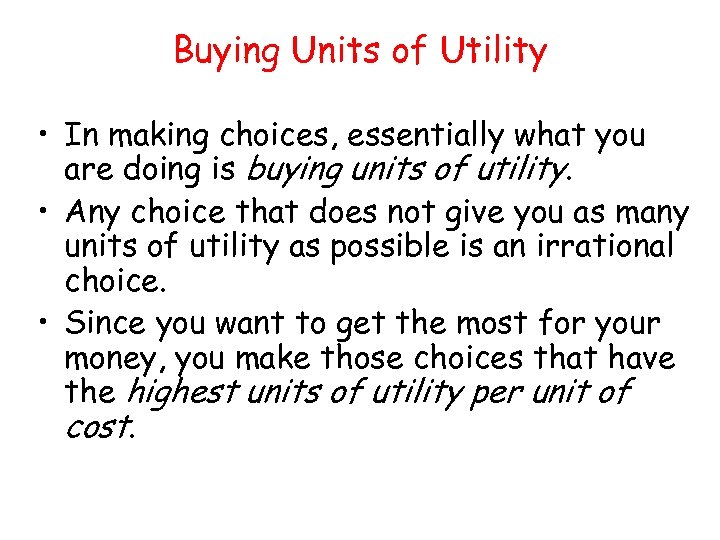 Buying Units of Utility

• In making choices, essentially what you are doing is buying units of utility.

• Any choice that does not give you as many units of utility as possible is an irrational choice.

• Since you want to get the most for your money, you make those choices that have the highest units of utility per unit of cost.